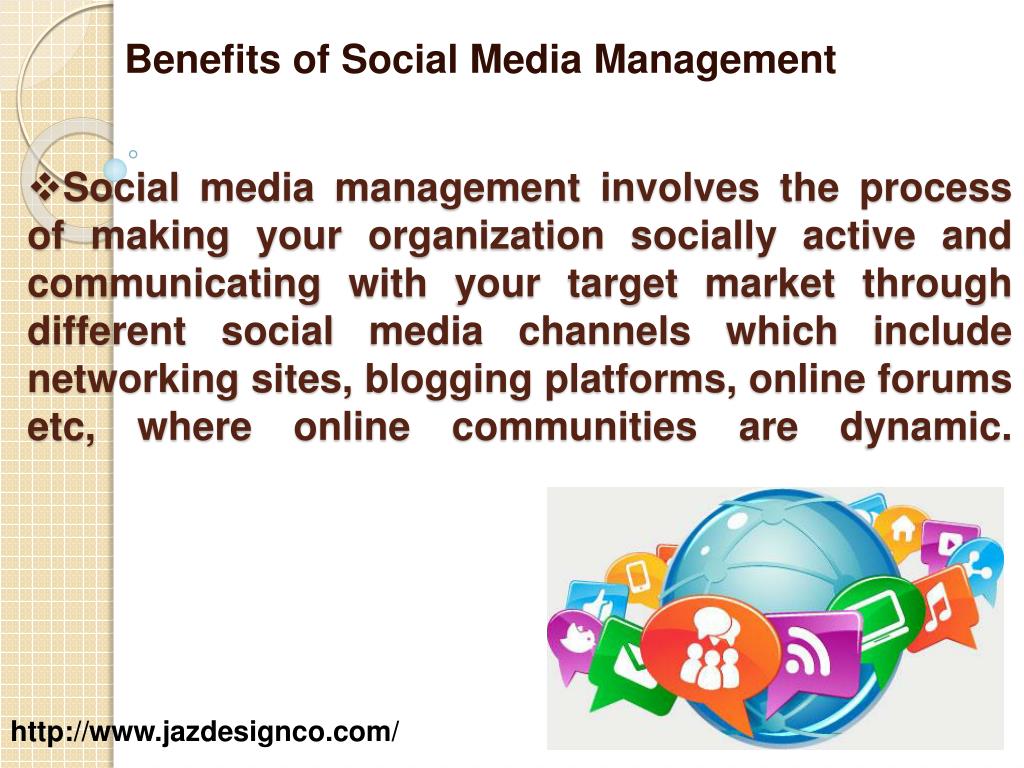 Benefits of Social Media Management

❖Social media management involves the process of making your organization socially active and communicating with your target market through different social media channels which include networking sites, blogging platforms, online forums etc, where online communities are dynamic.

http://www.jazdesignco.com/